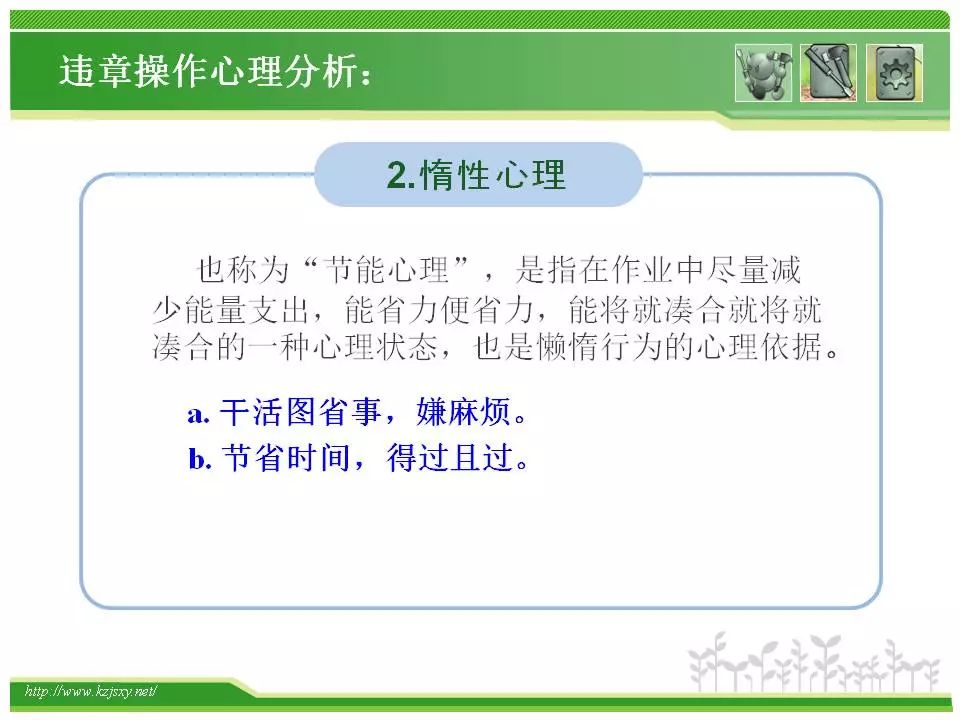 违章操作心理分析：

2.惰性心理

也称为“节能心理”，是指在作业中尽量减少能量支出，能省力便省力，能将就凑合就将就凑合的一种心理状态，也是懒惰行为的心理依据。

a. 干活图省事，嫌麻烦。
b. 节省时间，得过且过。

http://www.kzjsxy.net/